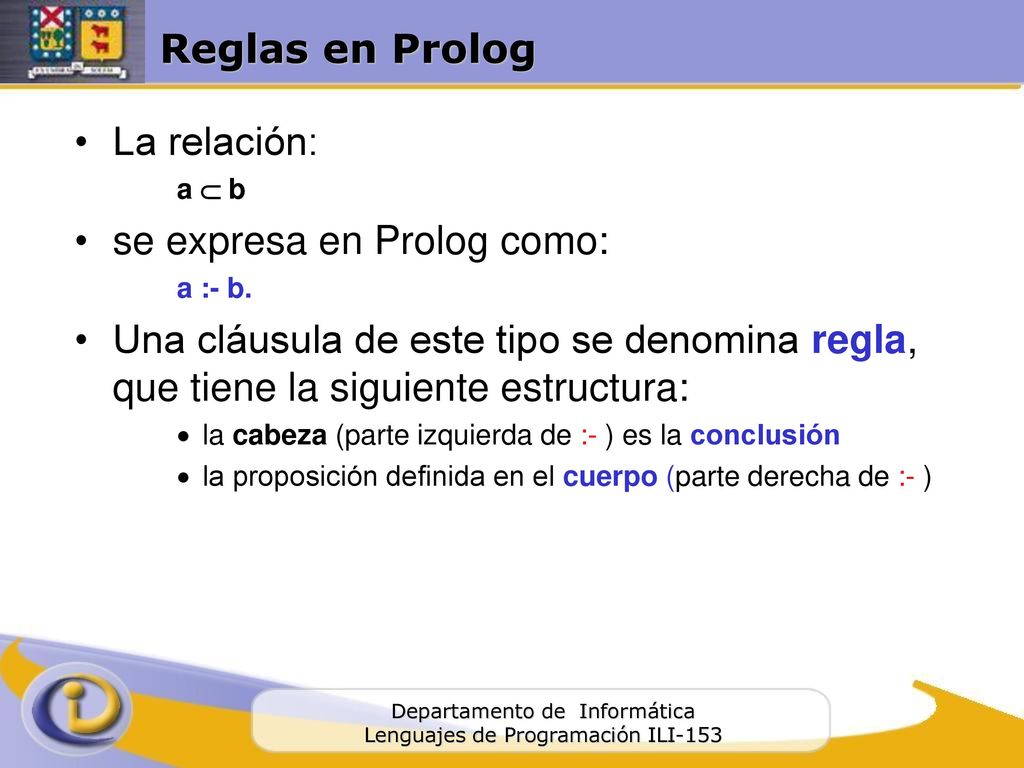 Reglas en Prolog

• La relación:

$a \subset b$

• se expresa en Prolog como:

a :- b.

• Una cláusula de este tipo se denomina regla, que tiene la siguiente estructura:

• la cabeza (parte izquierda de :- ) es la conclusión

• la proposición definida en el cuerpo (parte derecha de :- )

Departamento de Informática
Lenguajes de Programación ILI-153